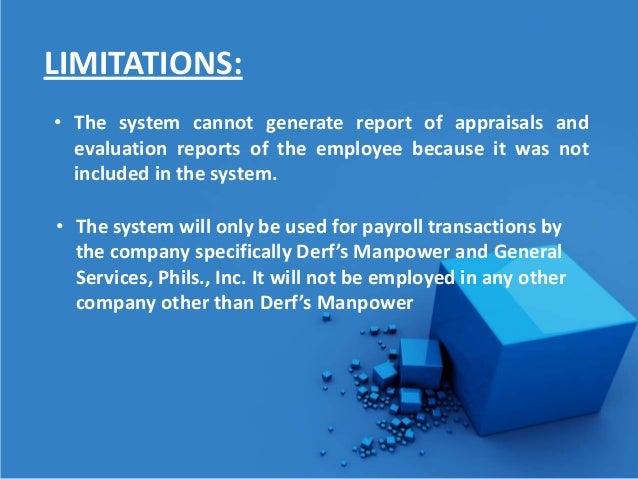 LIMITATIONS:

• The system cannot generate report of appraisals and evaluation reports of the employee because it was not included in the system.

• The system will only be used for payroll transactions by the company specifically Derf's Manpower and General Services, Phils., Inc. It will not be employed in any other company other than Derf's Manpower